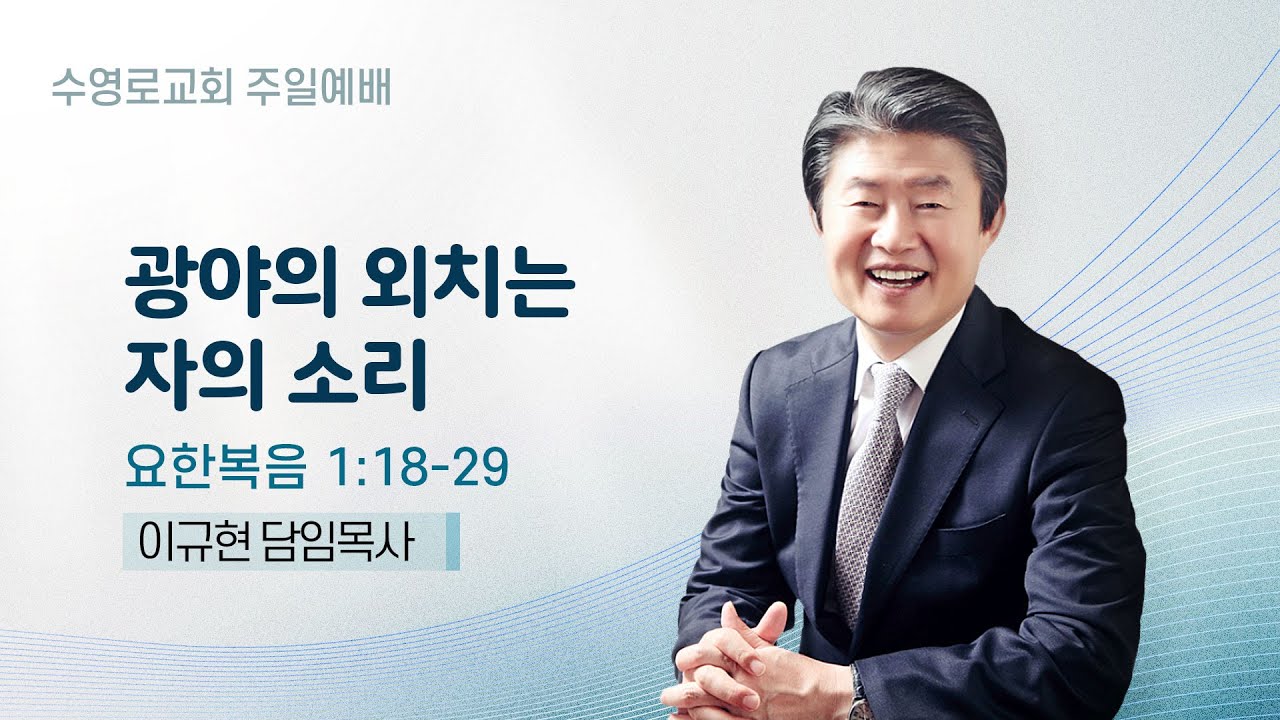 수영로교회 주일예배

광야의 외치는 자의 소리

요한복음 1:18-29

이규현 담임목사